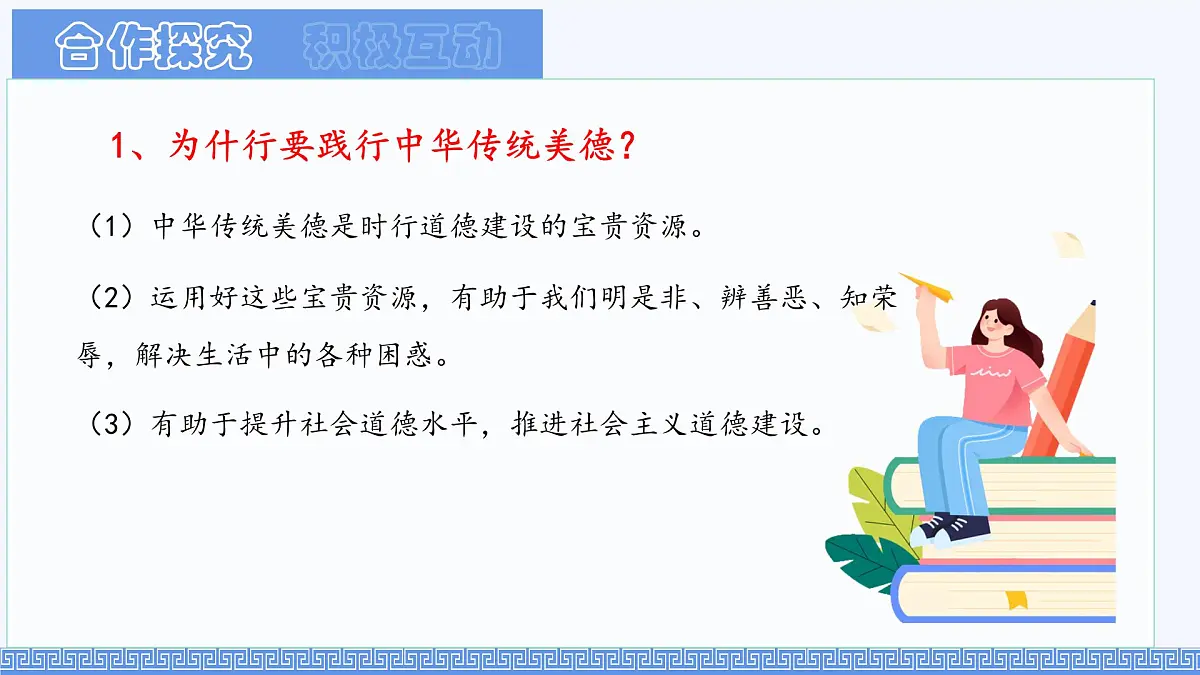 合作探究 积极互动

1、为什行要践行中华传统美德？

（1）中华传统美德是时行道德建设的宝贵资源。

（2）运用好这些宝贵资源，有助于我们明是非、辨善恶、知荣辱，解决生活中的各种困惑。

（3）有助于提升社会道德水平，推进社会主义道德建设。